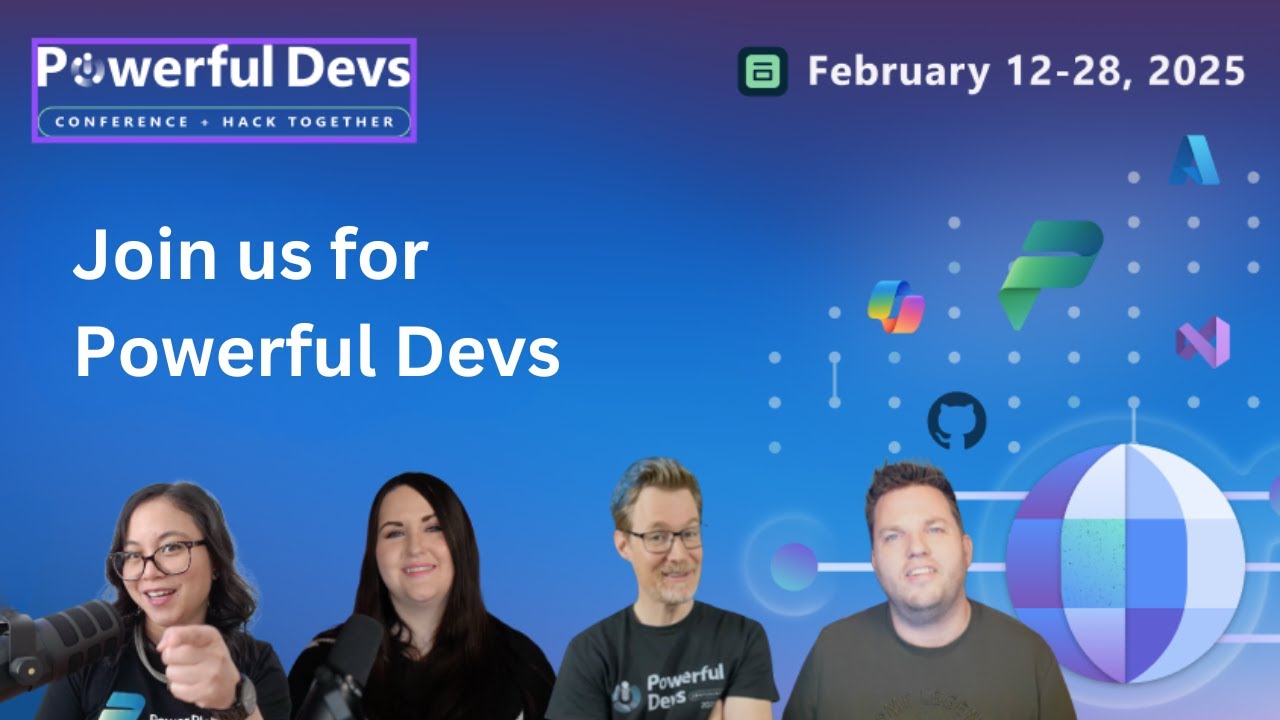 Powerful Devs
CONFERENCE + HACK TOGETHER

February 12-28, 2025

Join us for Powerful Devs

Powerful Devs